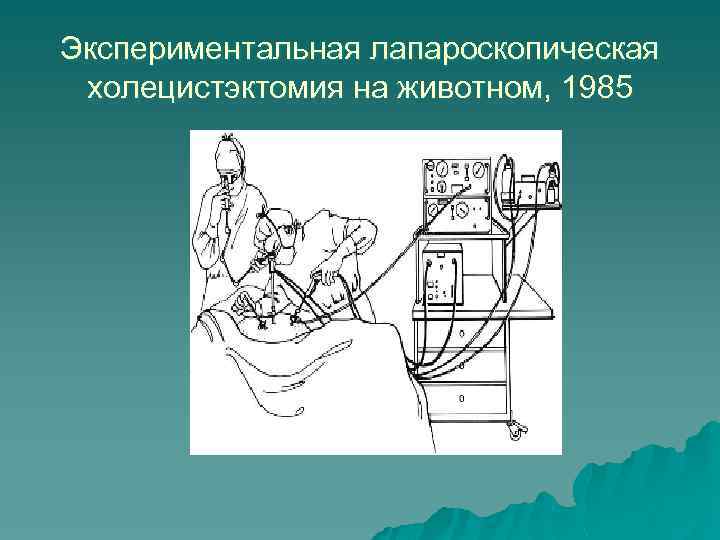 Экспериментальная лапароскопическая холецистэктомия на животном, 1985